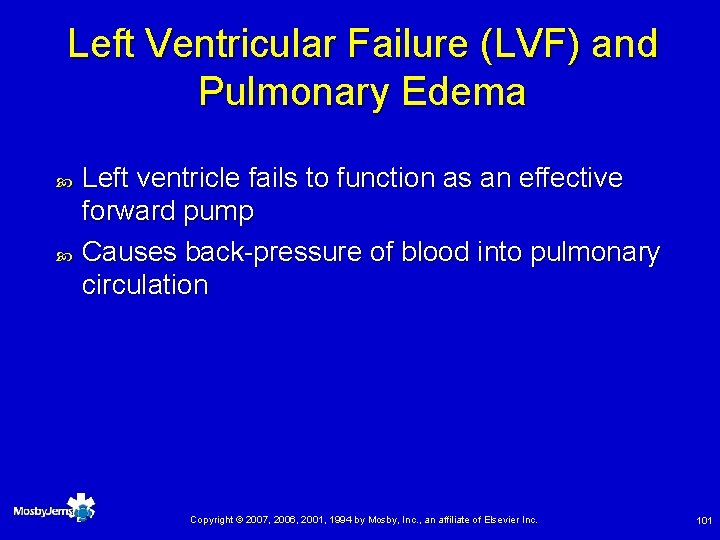 Left Ventricular Failure (LVF) and Pulmonary Edema

Left ventricle fails to function as an effective forward pump

Causes back-pressure of blood into pulmonary circulation

MosbyJems

Copyright © 2007, 2006, 2001, 1994 by Mosby, Inc., an affiliate of Elsevier Inc.

101